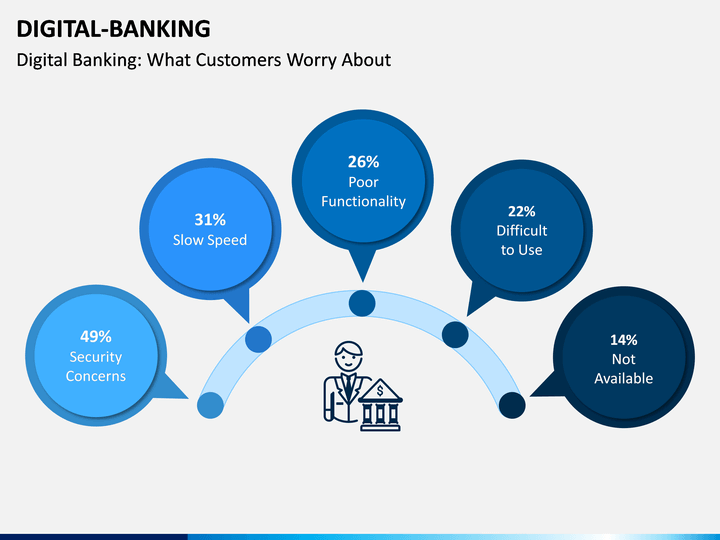 DIGITAL-BANKING
Digital Banking: What Customers Worry About

49%
Security Concerns

31%
Slow Speed

26%
Poor Functionality

22%
Difficult to Use

14%
Not Available

$